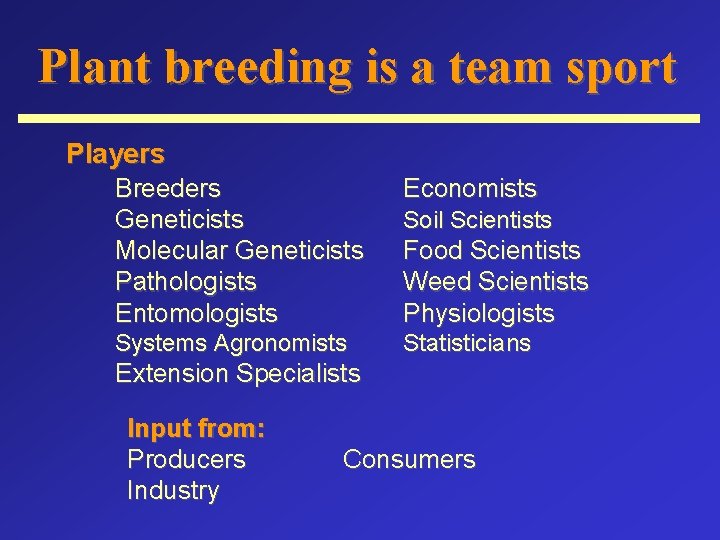 Plant breeding is a team sport

Players

Breeders
Geneticists
Molecular Geneticists
Pathologists
Entomologists
Systems Agronomists
Extension Specialists

Economists
Soil Scientists
Food Scientists
Weed Scientists
Physiologists
Statisticians

Input from:

Producers
Industry

Consumers